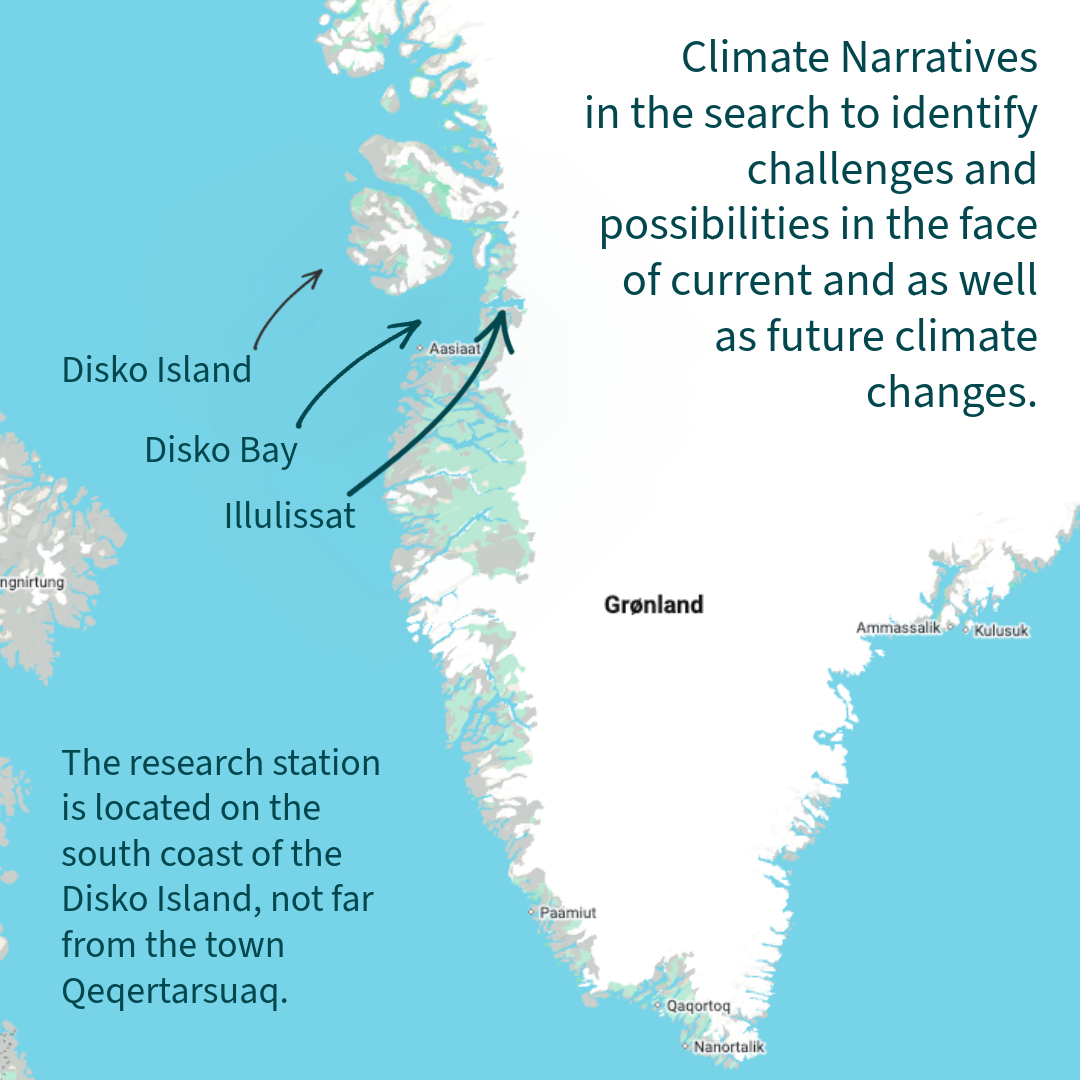 Climate Narratives in the search to identify challenges and possibilities in the face of current and as well as future climate changes.

Disko Island

Disko Bay

Illulissat

Aasiaat

ngnirtung

Grønland

Ammassalik

Kulusuk

The research station is located on the south coast of the Disko Island, not far from the town Qeqertarsuaq.

Paamiut

Qaqortoq

Nanortalik